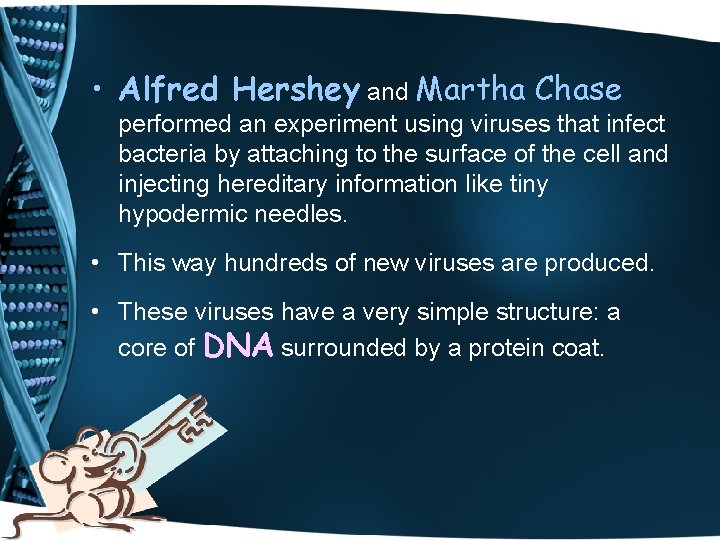 • Alfred Hershey and Martha Chase performed an experiment using viruses that infect bacteria by attaching to the surface of the cell and injecting hereditary information like tiny hypodermic needles.

• This way hundreds of new viruses are produced.

• These viruses have a very simple structure: a core of DNA surrounded by a protein coat.